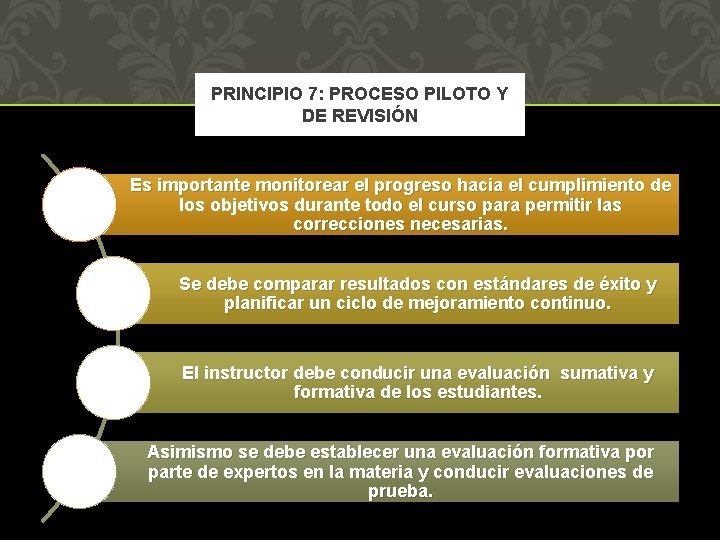 PRINCIPIO 7: PROCESO PILOTO Y DE REVISIÓN

Es importante monitorear el progreso hacia el cumplimiento de los objetivos durante todo el curso para permitir las correcciones necesarias.

Se debe comparar resultados con estándares de éxito y planificar un ciclo de mejoramiento continuo.

El instructor debe conducir una evaluación sumativa y formativa de los estudiantes.

Asimismo se debe establecer una evaluación formativa por parte de expertos en la materia y conducir evaluaciones de prueba.